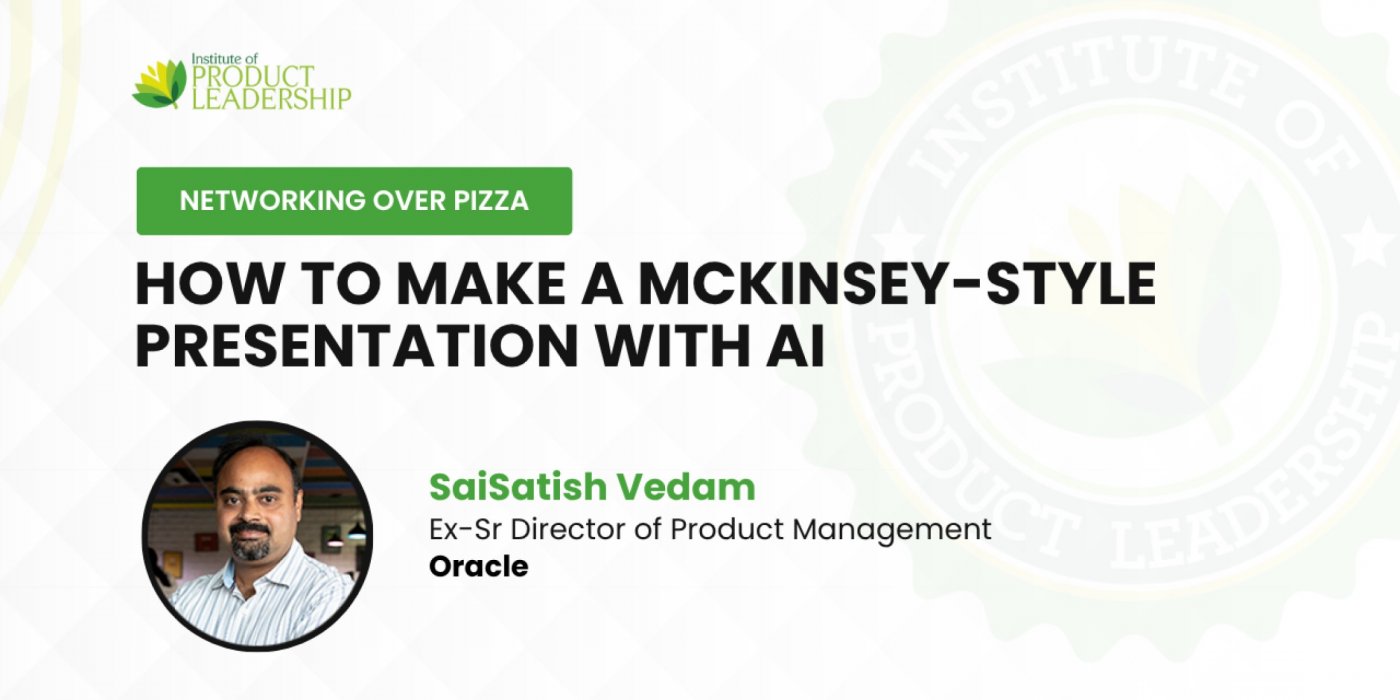 Institute of
PRODUCT
LEADERSHIP

NETWORKING OVER PIZZA

HOW TO MAKE A MCKINSEY-STYLE PRESENTATION WITH AI

SaiSatish Vedam
Ex-Sr Director of Product Management
Oracle

INSTITUTE OF PRODUCT LEADERSHIP